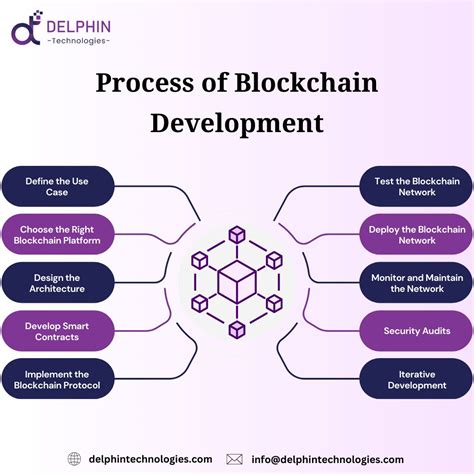 DELPHIN
-Technologies-

Process of Blockchain Development

Define the Use Case

Choose the Right Blockchain Platform

Design the Architecture

Develop Smart Contracts

Implement the Blockchain Protocol

Test the Blockchain Network

Deploy the Blockchain Network

Monitor and Maintain the Network

Security Audits

Iterative Development

delphintechnologies.com

info@delphintechnologies.com